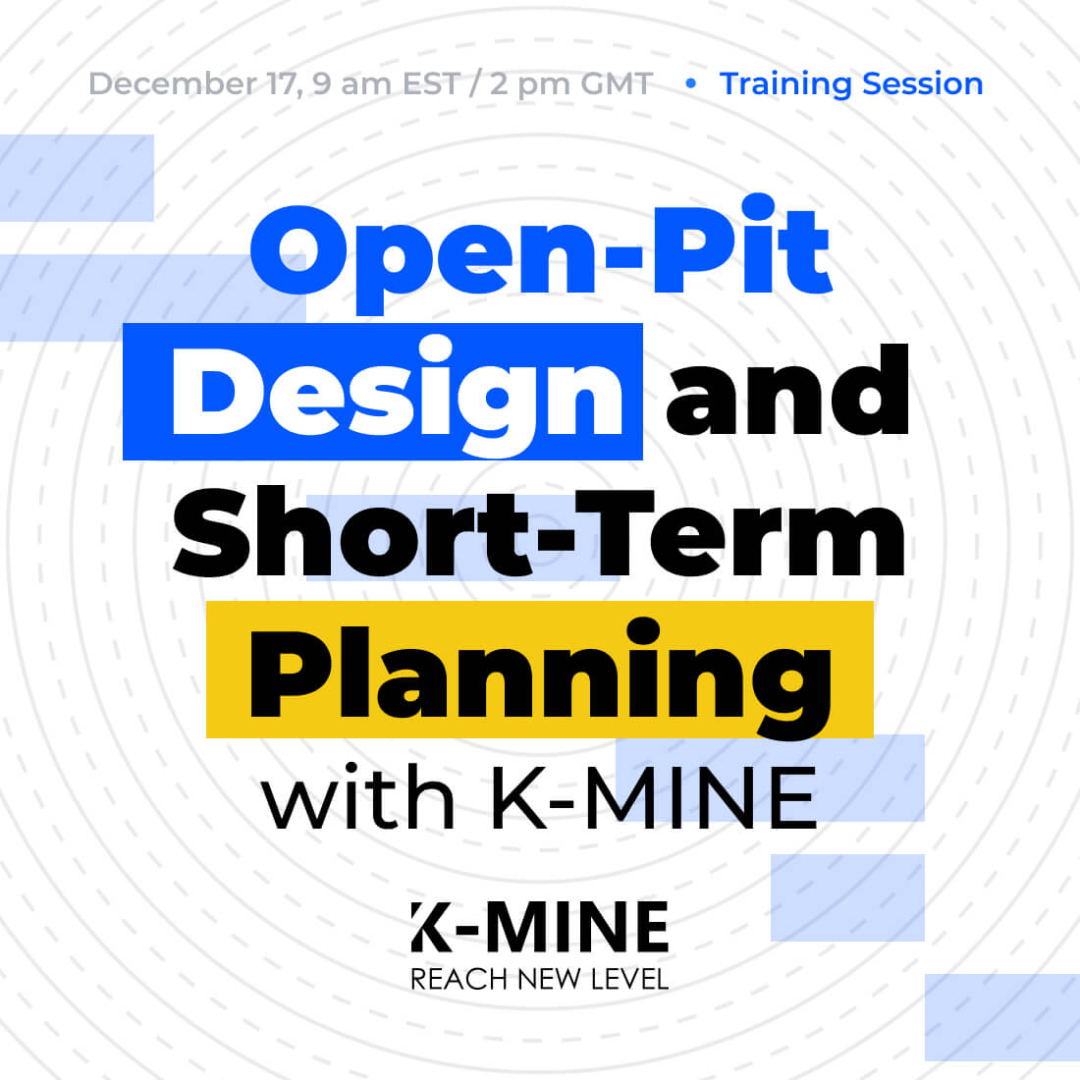 December 17, 9 am EST / 2 pm GMT • Training Session

Open-Pit Design and Short-Term Planning with K-MINE

K-MINE
REACH NEW LEVEL